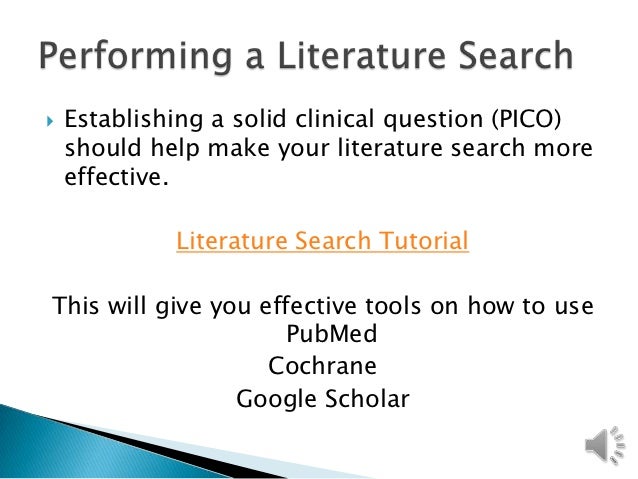 Performing a Literature Search

Establishing a solid clinical question (PICO) should help make your literature search more effective.

Literature Search Tutorial

This will give you effective tools on how to use
PubMed
Cochrane
Google Scholar